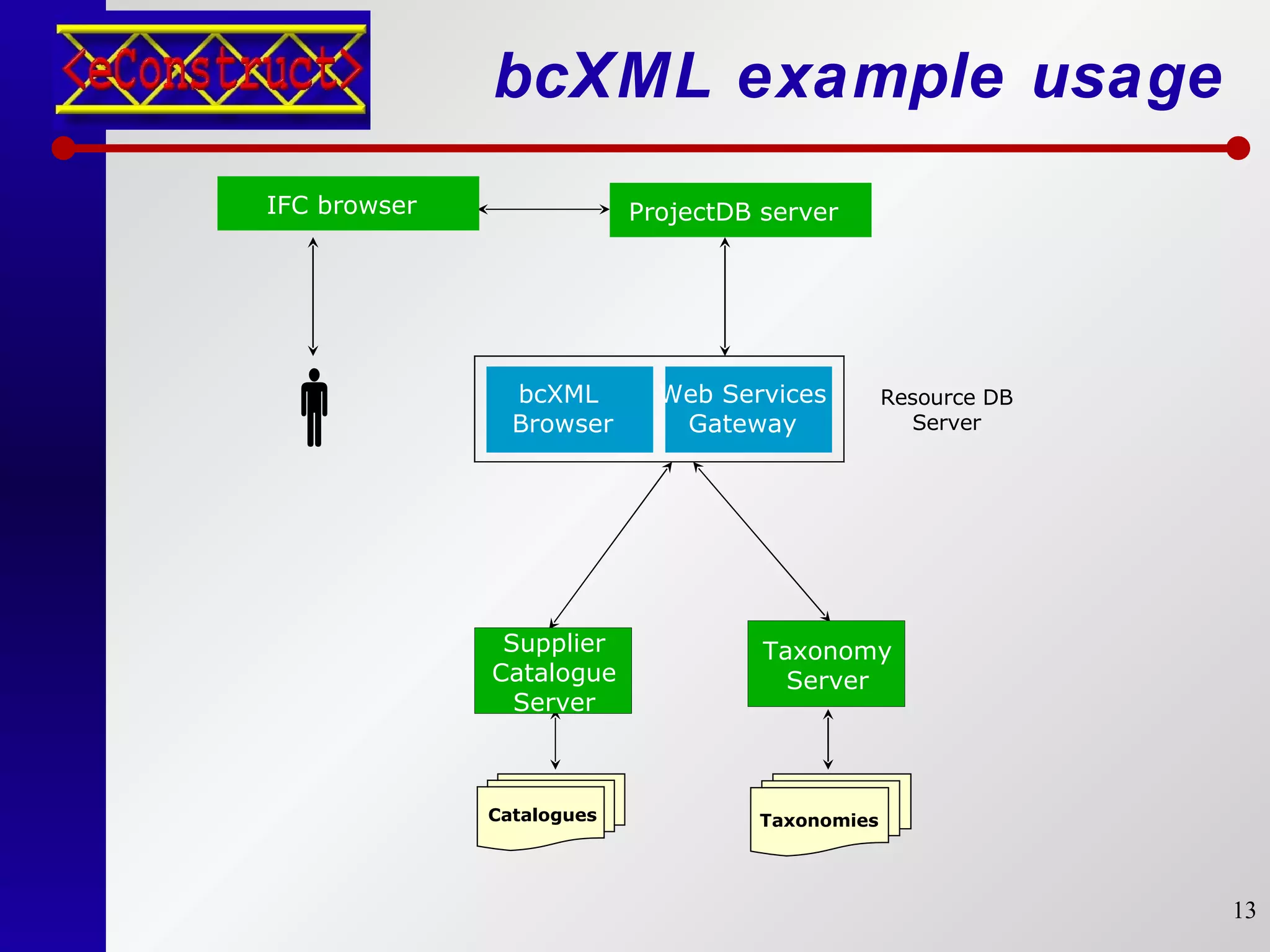 <eConstruct>

bcXML example usage

IFC browser

ProjectDB server

bcXML Browser

Web Services Gateway

Resource DB Server

Supplier Catalogue Server

Taxonomy Server

Catalogues

Taxonomies

13